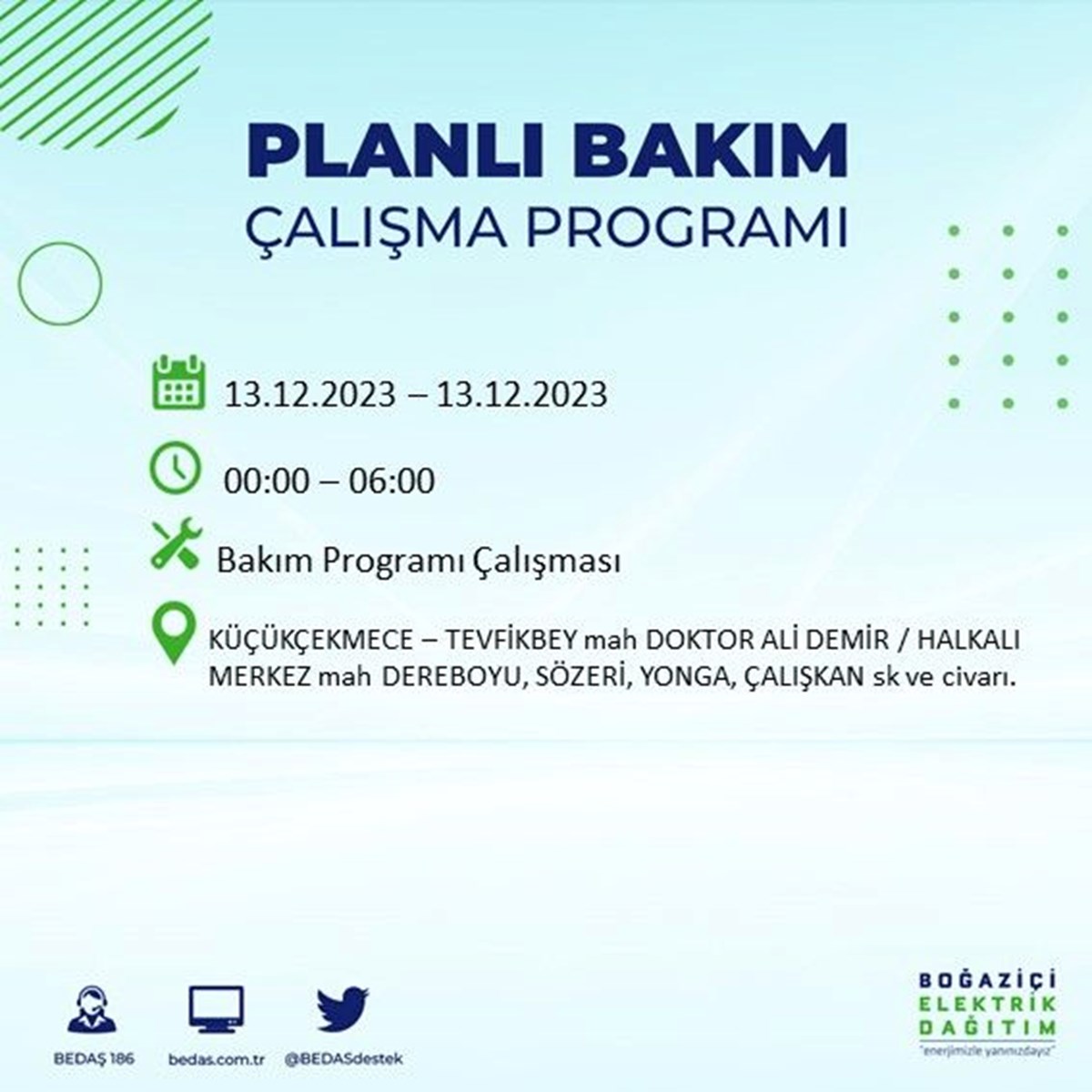 PLANLI BAKIM
ÇALIŞMA PROGRAMI

13.12.2023 – 13.12.2023

00:00 – 06:00

Bakım Programı Çalışması

KÜÇÜKÇEKMECE – TEVFİKBEY mah DOKTOR ALİ DEMİR / HALKALI MERKEZ mah DEREBOYU, SÖZERİ, YONGA, ÇALIŞKAN sk ve civarı.

BEDAŞ 186
bedas.com.tr
@BEDASdestek

BOĞAZİÇİ
ELEKTRİK
DAĞITIM
"enerjimizle yanınızdayız"